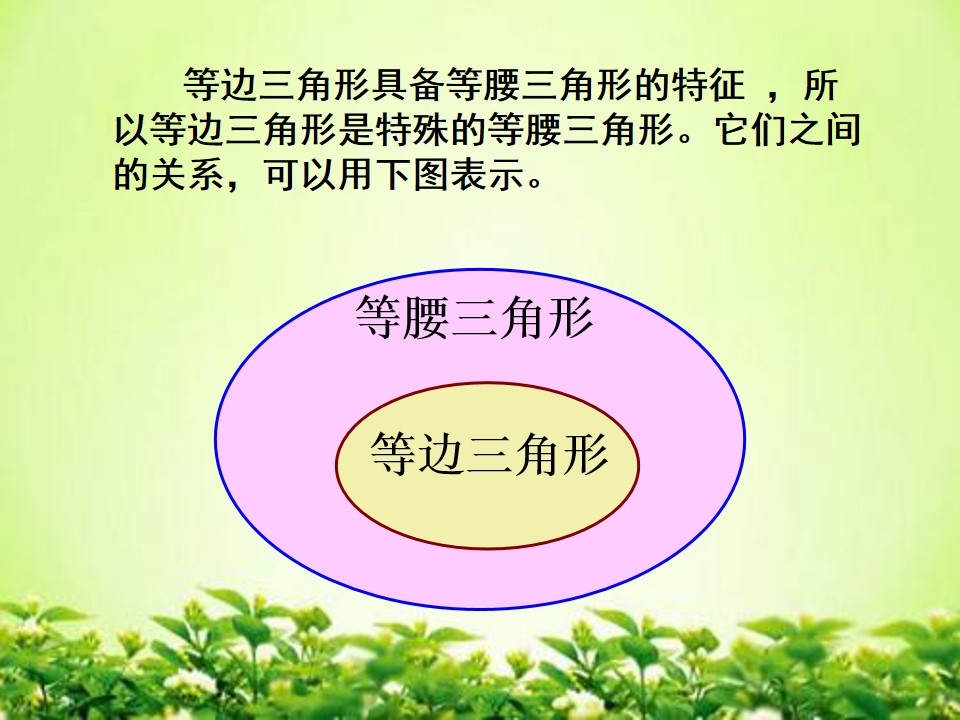 等边三角形具备等腰三角形的特征 ，所以等边三角形是特殊的等腰三角形。它们之间的关系，可以用下图表示。

等腰三角形

等边三角形